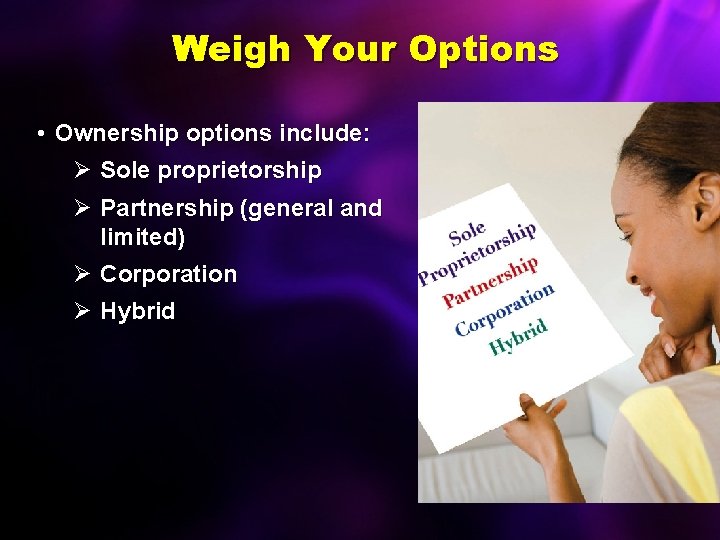 Weigh Your Options

• Ownership options include:
  ➢ Sole proprietorship
  ➢ Partnership (general and limited)
  ➢ Corporation
  ➢ Hybrid

Sole Proprietorship
Partnership
Corporation
Hybrid